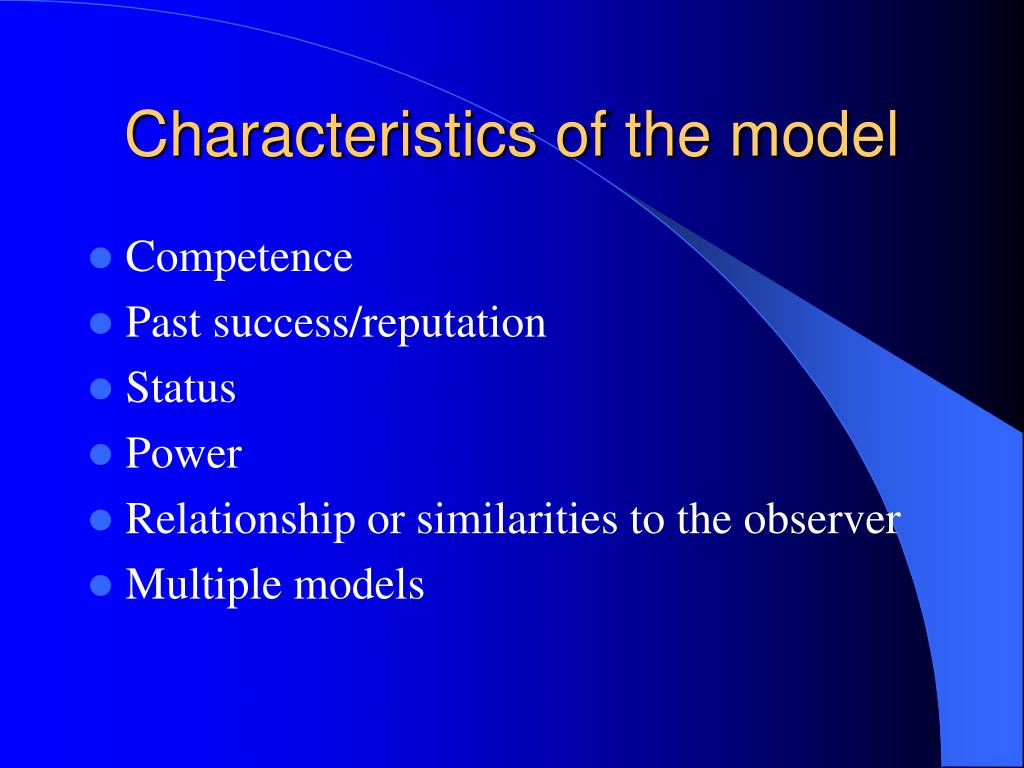 Characteristics of the model

- Competence
- Past success/reputation
- Status
- Power
- Relationship or similarities to the observer
- Multiple models